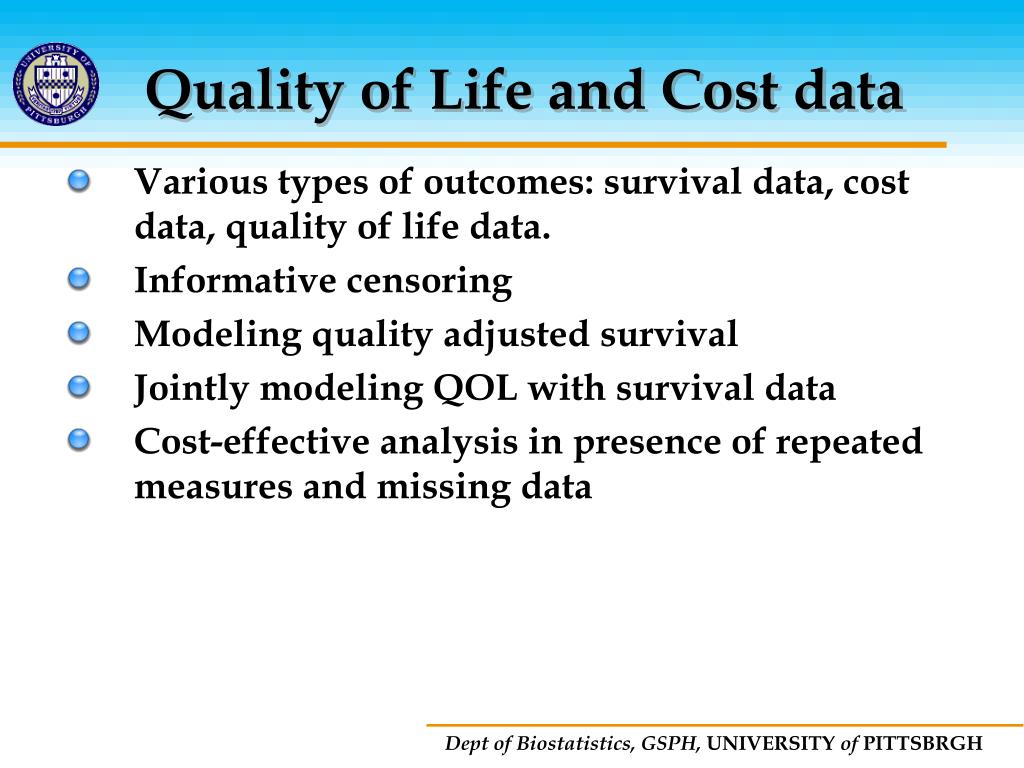 UNIVERSITY OF PITTSBURGH

Quality of Life and Cost data

Various types of outcomes: survival data, cost data, quality of life data.

Informative censoring

Modeling quality adjusted survival

Jointly modeling QOL with survival data

Cost-effective analysis in presence of repeated measures and missing data

Dept of Biostatistics, GSPH, UNIVERSITY of PITTSBRGH